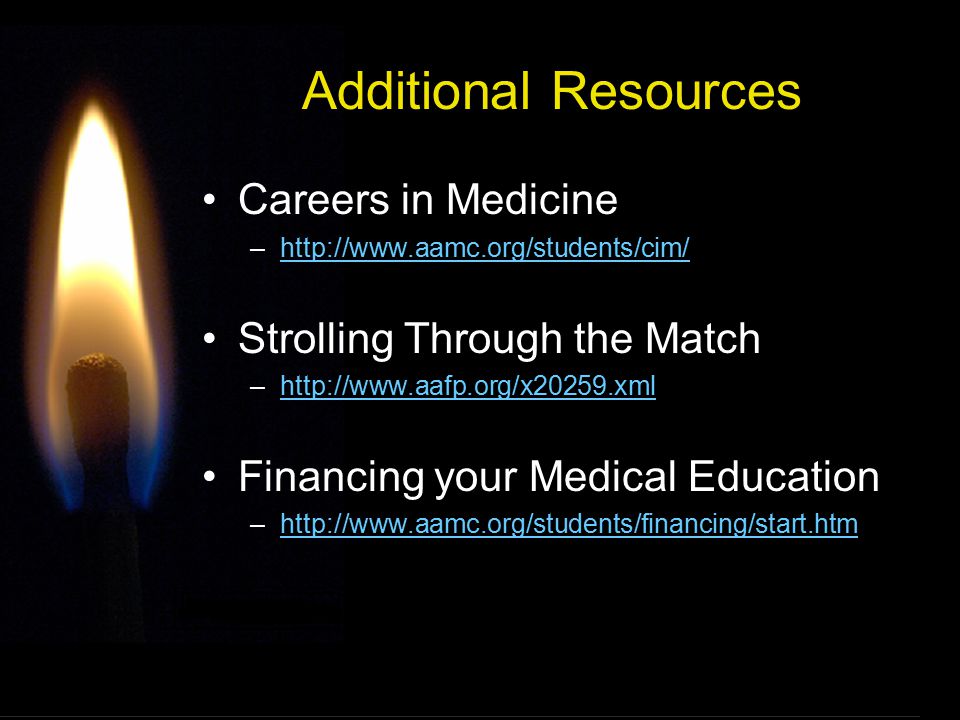 Additional Resources

• Careers in Medicine
– http://www.aamc.org/students/cim/

• Strolling Through the Match
– http://www.aafp.org/x20259.xml

• Financing your Medical Education
– http://www.aamc.org/students/financing/start.htm